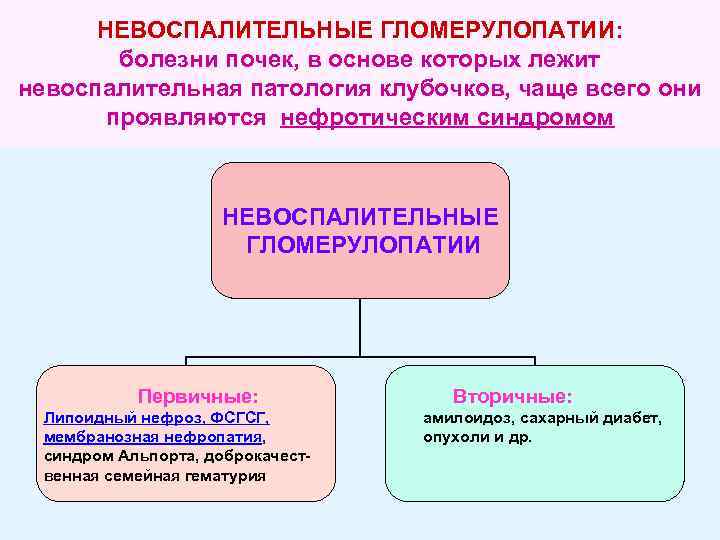 НЕВОСПАЛИТЕЛЬНЫЕ ГЛОМЕРУЛОПАТИИ: болезни почек, в основе которых лежит невоспалительная патология клубочков, чаще всего они проявляются нефротическим синдромом

НЕВОСПАЛИТЕЛЬНЫЕ ГЛОМЕРУЛОПАТИИ

Первичные:
Липоидный нефроз, ФСГСГ, мембранозная нефропатия, синдром Альпорта, доброкачественная семейная гематурия

Вторичные:
амилоидоз, сахарный диабет, опухоли и др.